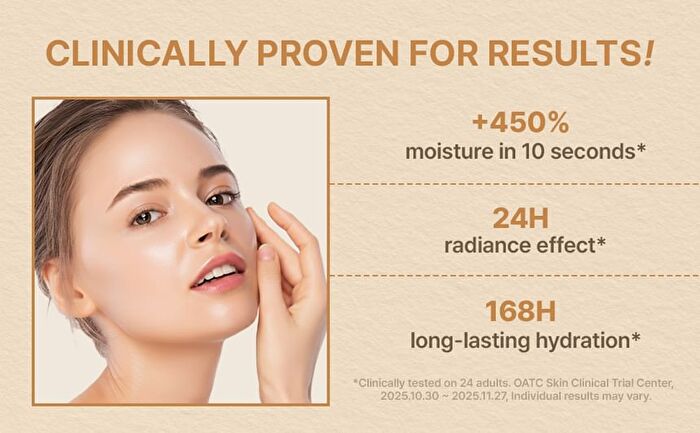 CLINICALLY PROVEN FOR RESULTS!

+450%
moisture in 10 seconds*

24H
radiance effect*

168H
long-lasting hydration*

*Clinically tested on 24 adults. OATC Skin Clinical Trial Center, 2025.10.30 ~ 2025.11.27, Individual results may vary.